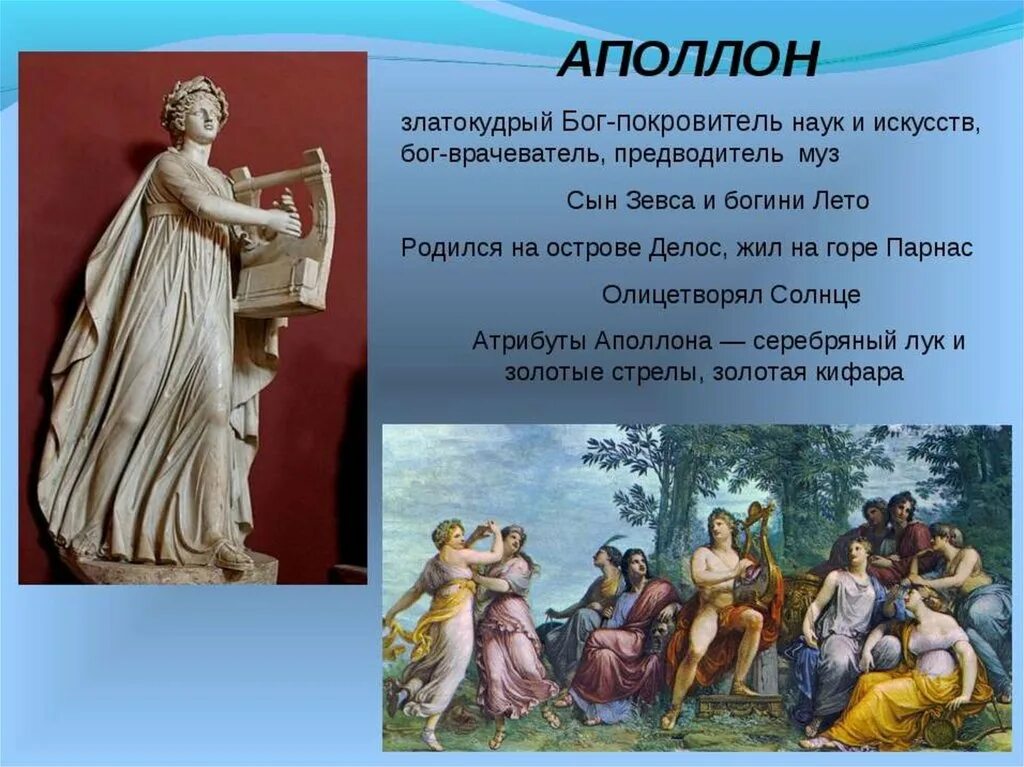 АПОЛЛОН

златокудрый Бог-покровитель наук и искусств, бог-врачеватель, предводитель муз

Сын Зевса и богини Лето

Родился на острове Делос, жил на горе Парнас

Олицетворял Солнце

Атрибуты Аполлона — серебряный лук и золотые стрелы, золотая кифара